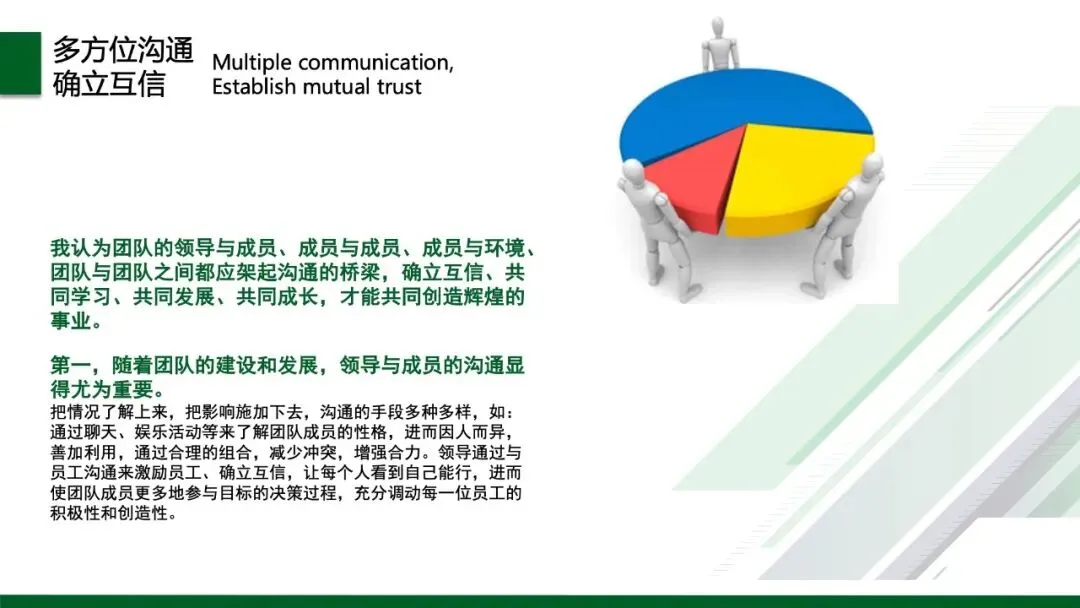 多方位沟通
确立互信

Multiple communication,
Establish mutual trust

我认为团队的领导与成员、成员与成员、成员与环境、团队与团队之间都应架起沟通的桥梁，确立互信、共同学习、共同发展、共同成长，才能共同创造辉煌的事业。

第一，随着团队的建设和发展，领导与成员的沟通显得尤为重要。
把情况了解上来，把影响施加下去，沟通的手段多种多样，如：通过聊天、娱乐活动等来了解团队成员的性格，进而因人而异，善加利用，通过合理的组合，减少冲突，增强合力。领导通过与员工沟通来激励员工、确立互信，让每个人看到自己能行，进而使团队成员更多地参与目标的决策过程，充分调动每一位员工的积极性和创造性。